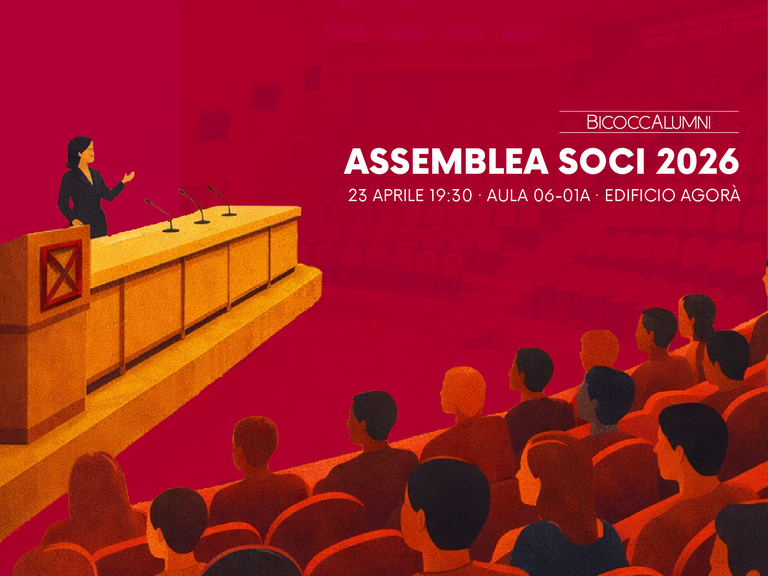 BICOCCALUMNI

ASSEMBLEA SOCI 2026

23 APRILE 19:30 · AULA 06-01A · EDIFICIO AGORÀ